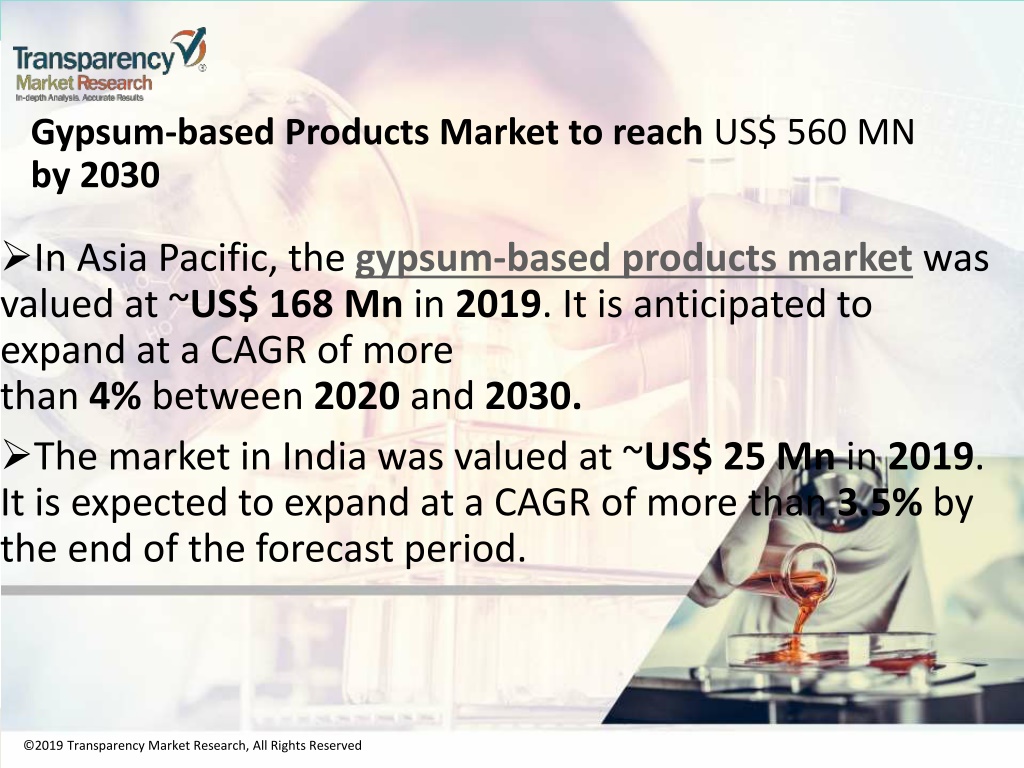 Transparency Market Research
In-depth Analysis. Accurate Results

Gypsum-based Products Market to reach US$ 560 MN by 2030

➢In Asia Pacific, the gypsum-based products market was valued at ~US$ 168 Mn in 2019. It is anticipated to expand at a CAGR of more than 4% between 2020 and 2030.

➢The market in India was valued at ~US$ 25 Mn in 2019. It is expected to expand at a CAGR of more than 3.5% by the end of the forecast period.

©2019 Transparency Market Research, All Rights Reserved